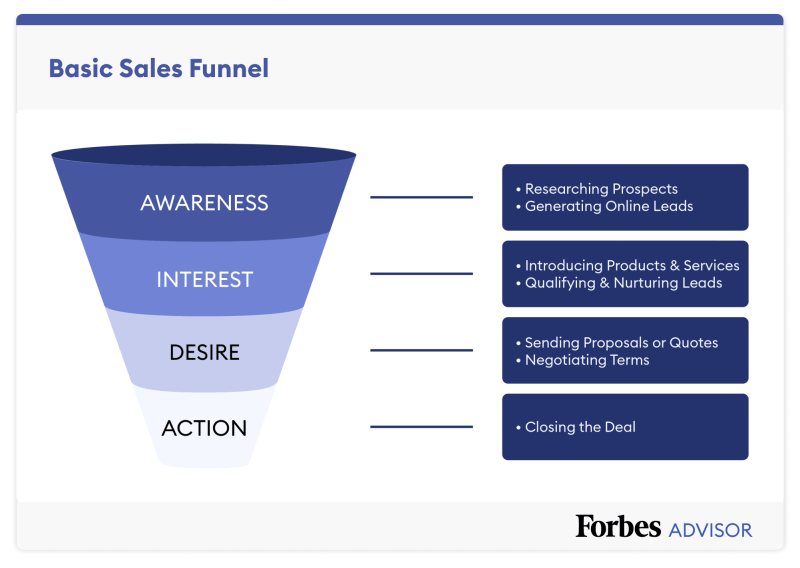 Basic Sales Funnel

AWARENESS

• Researching Prospects
• Generating Online Leads

INTEREST

• Introducing Products & Services
• Qualifying & Nurturing Leads

DESIRE

• Sending Proposals or Quotes
• Negotiating Terms

ACTION

• Closing the Deal

Forbes ADVISOR